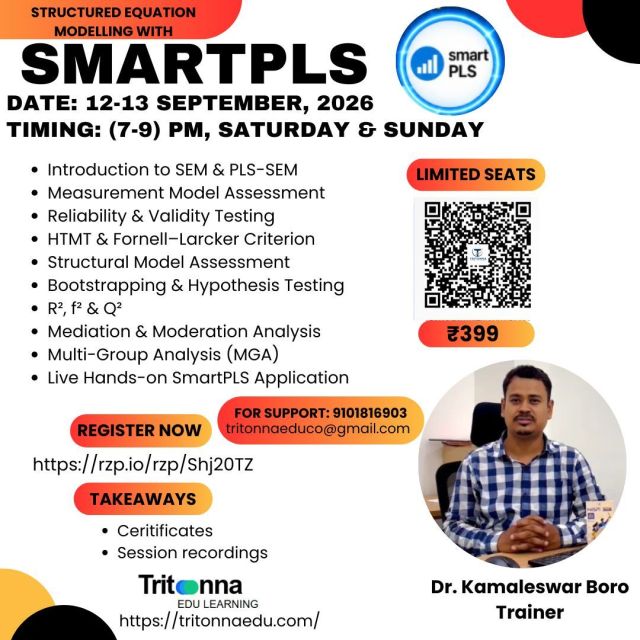 STRUCTURED EQUATION MODELLING WITH

SMARTPLS

smart PLS

DATE: 12-13 SEPTEMBER, 2026
TIMING: (7-9) PM, SATURDAY & SUNDAY

- Introduction to SEM & PLS-SEM
- Measurement Model Assessment
- Reliability & Validity Testing
- HTMT & Fornell–Larcker Criterion
- Structural Model Assessment
- Bootstrapping & Hypothesis Testing
- R², f² & Q²
- Mediation & Moderation Analysis
- Multi-Group Analysis (MGA)
- Live Hands-on SmartPLS Application

LIMITED SEATS

₹399

REGISTER NOW

FOR SUPPORT: 9101816903
tritonnaeduco@gmail.com

https://rzp.io/rzp/Shj20TZ

TAKEAWAYS

- Ceritificates
- Session recordings

Tritonna
EDU LEARNING
https://tritonnaedu.com/

Dr. Kamaleswar Boro
Trainer